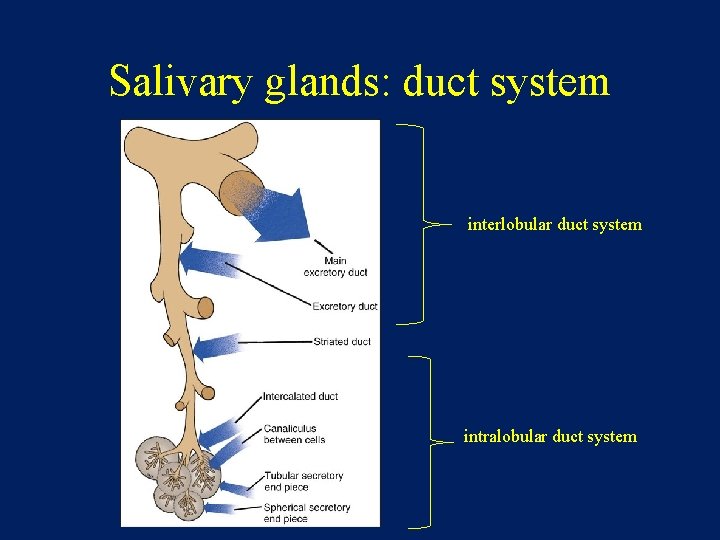 Salivary glands: duct system

Main excretory duct

Excretory duct

Striated duct

Intercalated duct

Canaliculus between cells

Tubular secretory end piece

Spherical secretory end piece

interlobular duct system

intralobular duct system